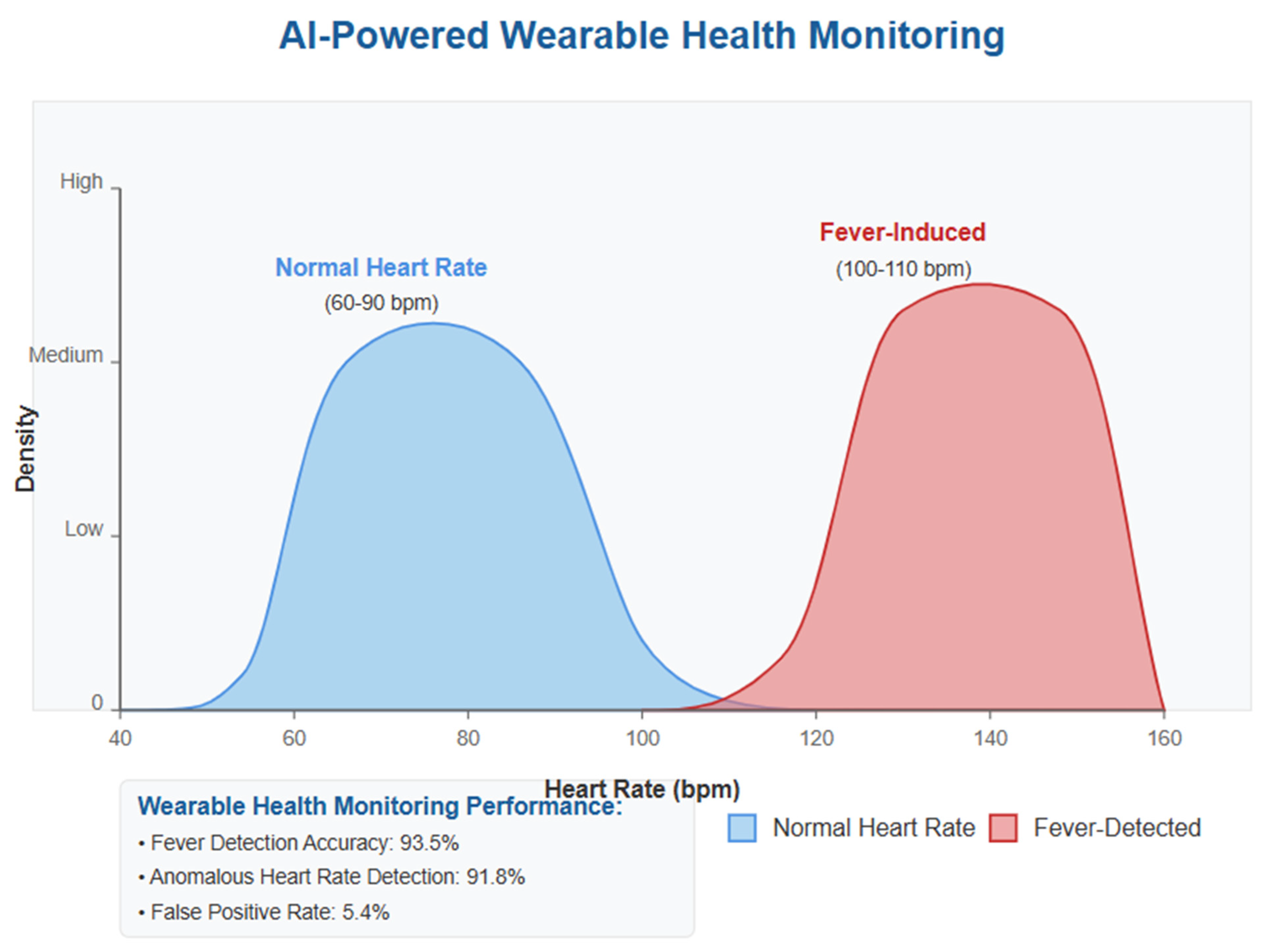 AI-Powered Wearable Health Monitoring

High

Medium

Low

0

Density

Normal Heart Rate
(60-90 bpm)

Fever-Induced
(100-110 bpm)

40 60 80 100 120 140 160

Heart Rate (bpm)

Wearable Health Monitoring Performance:
• Fever Detection Accuracy: 93.5%
• Anomalous Heart Rate Detection: 91.8%
• False Positive Rate: 5.4%

Normal Heart Rate
Fever-Detected